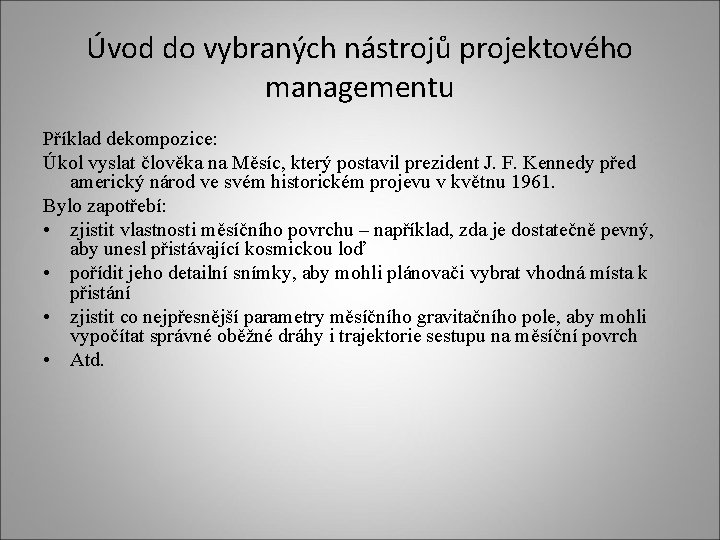 Úvod do vybraných nástrojů projektového managementu

Příklad dekompozice:

Úkol vyslat člověka na Měsíc, který postavil prezident J. F. Kennedy před americký národ ve svém historickém projevu v květnu 1961.

Bylo zapotřebí:

• zjistit vlastnosti měsíčního povrchu – například, zda je dostatečně pevný, aby unesl přistávající kosmickou loď
• pořídit jeho detailní snímky, aby mohli plánovači vybrat vhodná místa k přistání
• zjistit co nejpřesnější parametry měsíčního gravitačního pole, aby mohli vypočítat správné oběžné dráhy i trajektorie sestupu na měsíční povrch
• Atd.